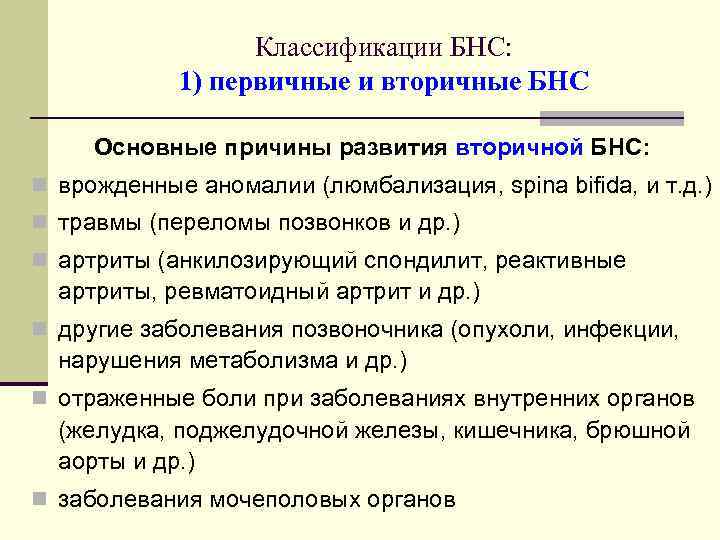 Классификации БНС:
1) первичные и вторичные БНС

Основные причины развития вторичной БНС:

врожденные аномалии (люмбализация, spina bifida, и т.д.)

травмы (переломы позвонков и др.)

артриты (анкилозирующий спондилит, реактивные артриты, ревматоидный артрит и др.)

другие заболевания позвоночника (опухоли, инфекции, нарушения метаболизма и др.)

отраженные боли при заболеваниях внутренних органов (желудка, поджелудочной железы, кишечника, брюшной аорты и др.)

заболевания мочеполовых органов